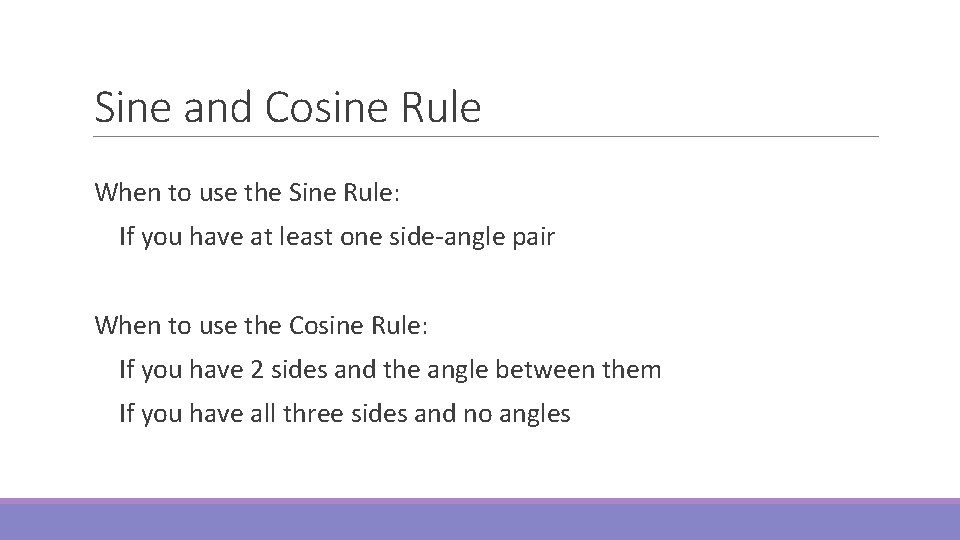 Sine and Cosine Rule

When to use the Sine Rule:

If you have at least one side-angle pair

When to use the Cosine Rule:

If you have 2 sides and the angle between them

If you have all three sides and no angles